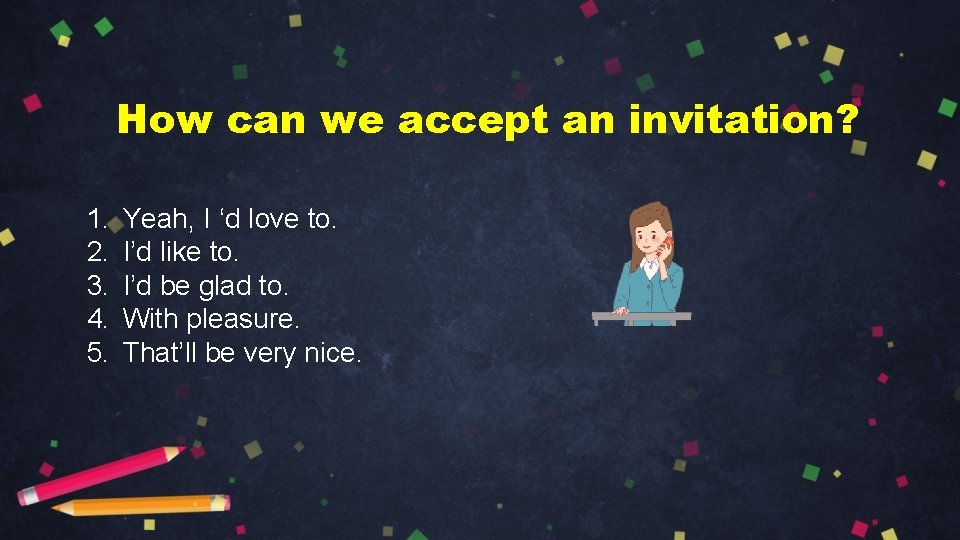 How can we accept an invitation?

1. Yeah, I ‘d love to.
2. I’d like to.
3. I’d be glad to.
4. With pleasure.
5. That’ll be very nice.